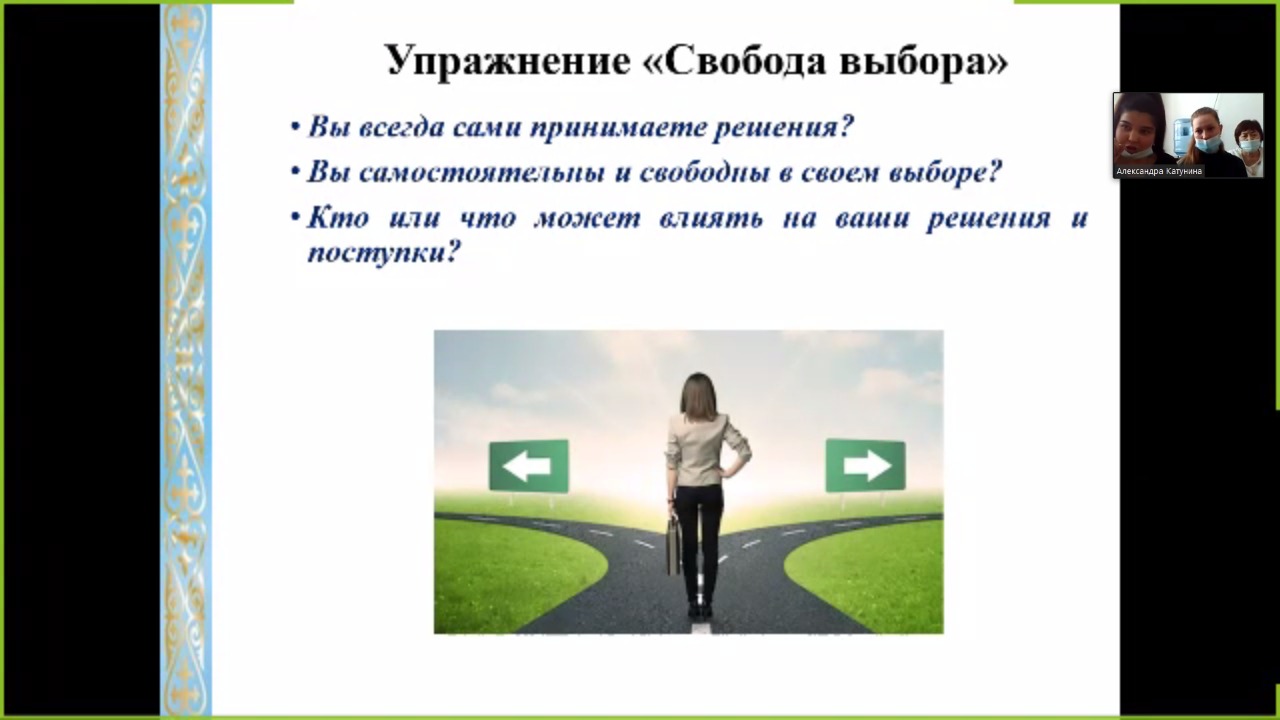 Упражнение «Свобода выбора»

• Вы всегда сами принимаете решения?
• Вы самостоятельны и свободны в своем выборе?
• Кто или что может влиять на ваши решения и поступки?

Александра Катунина